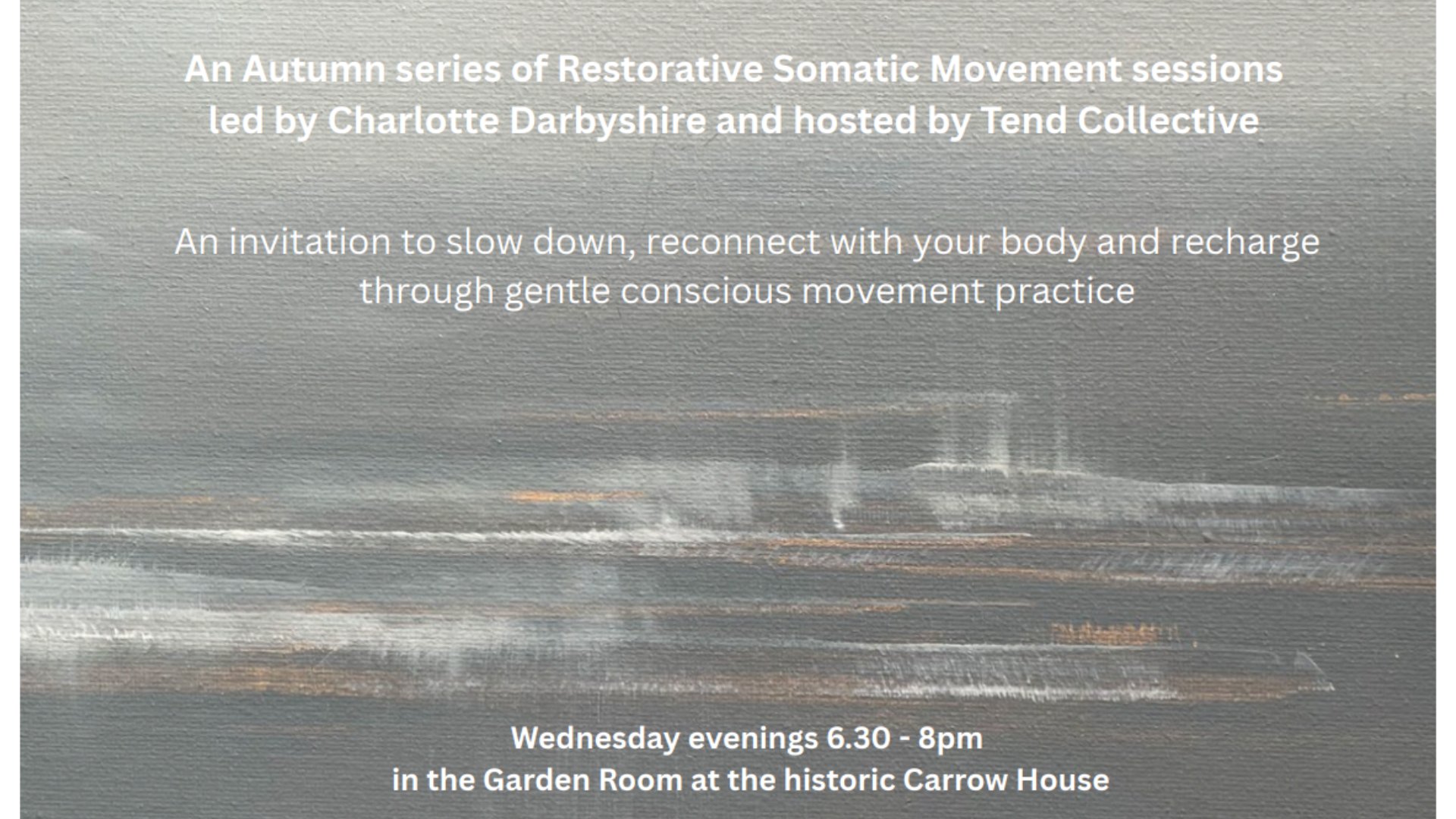 An Autumn series of Restorative Somatic Movement sessions led by Charlotte Darbyshire and hosted by Tend Collective

An invitation to slow down, reconnect with your body and recharge through gentle conscious movement practice

Wednesday evenings 6.30 - 8pm
in the Garden Room at the historic Carrow House